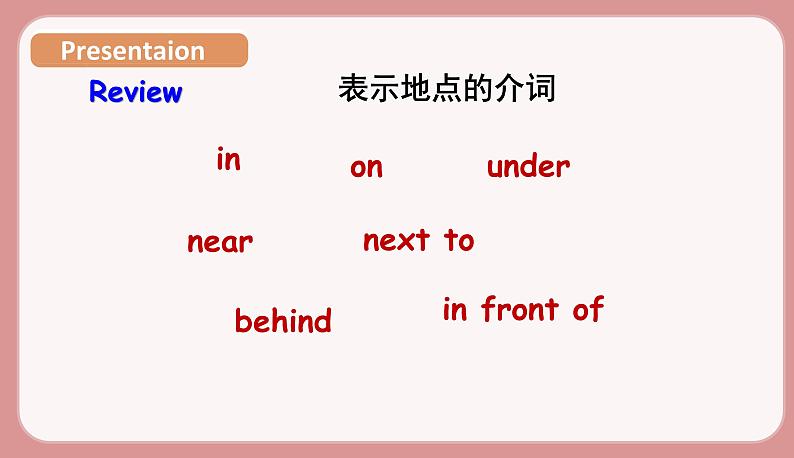 Presentaion

Review

表示地点的介词

in

on

under

near

next to

behind

in front of